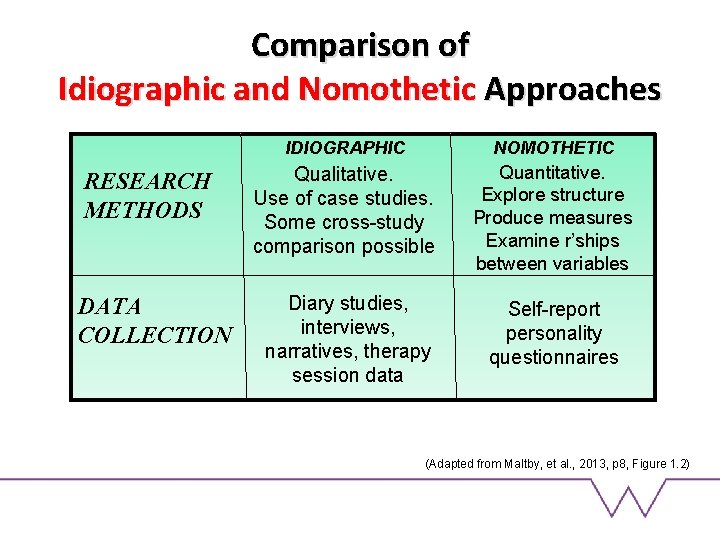 Comparison of
Idiographic and Nomothetic Approaches

| | IDIOGRAPHIC | NOMOTHETIC |
|---|---|---|
| RESEARCH METHODS | Qualitative. Use of case studies. Some cross-study comparison possible | Quantitative. Explore structure Produce measures Examine r'ships between variables |
| DATA COLLECTION | Diary studies, interviews, narratives, therapy session data | Self-report personality questionnaires |

(Adapted from Maltby, et al., 2013, p8, Figure 1.2)